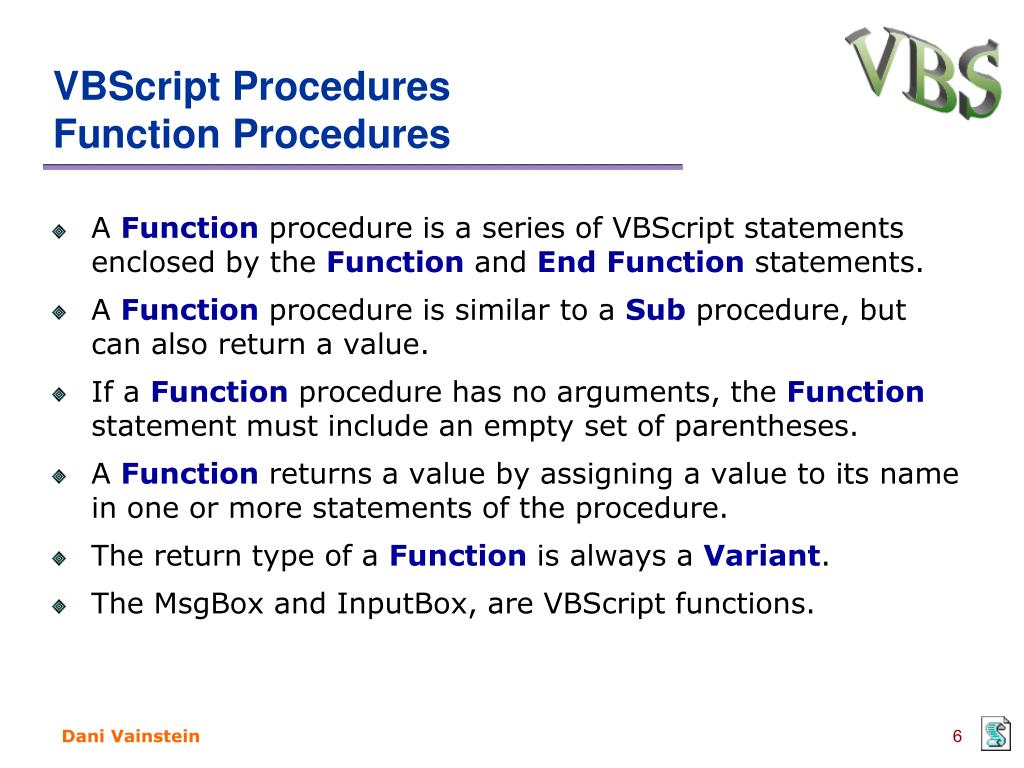 VBScript Procedures
Function Procedures

VBS

A Function procedure is a series of VBScript statements enclosed by the Function and End Function statements.

A Function procedure is similar to a Sub procedure, but can also return a value.

If a Function procedure has no arguments, the Function statement must include an empty set of parentheses.

A Function returns a value by assigning a value to its name in one or more statements of the procedure.

The return type of a Function is always a Variant.

The MsgBox and InputBox, are VBScript functions.

Dani Vainstein

6